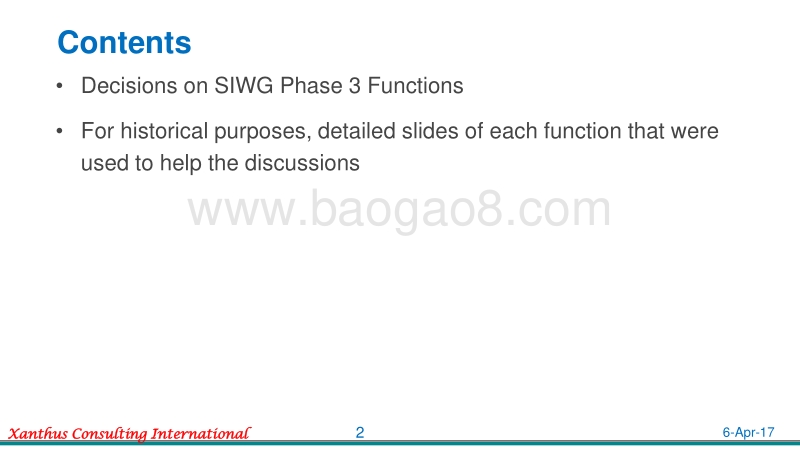 Contents

• Decisions on SIWG Phase 3 Functions

• For historical purposes, detailed slides of each function that were used to help the discussions

www.baogao8.com

Xanthus Consulting International 2 6-Apr-17